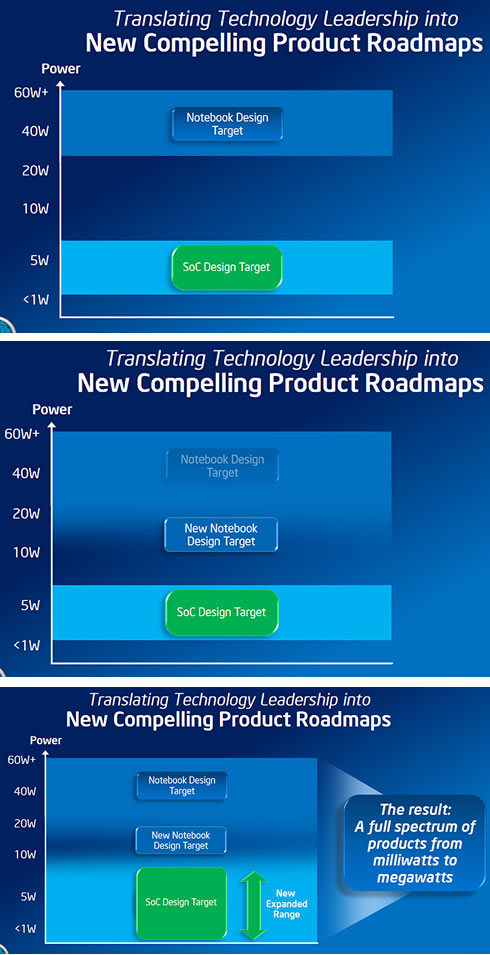 Translating Technology Leadership into
New Compelling Product Roadmaps

Power
60W+
40W
20W
10W
5W
<1W

Notebook Design Target

SoC Design Target

Translating Technology Leadership into
New Compelling Product Roadmaps

Power
60W+
40W
20W
10W
5W
<1W

Notebook Design Target

New Notebook Design Target

SoC Design Target

Translating Technology Leadership into
New Compelling Product Roadmaps

Power
60W+
40W
20W
10W
5W
<1W

Notebook Design Target

New Notebook Design Target

SoC Design Target

New Expanded Range

The result: A full spectrum of products from milliwatts to megawatts